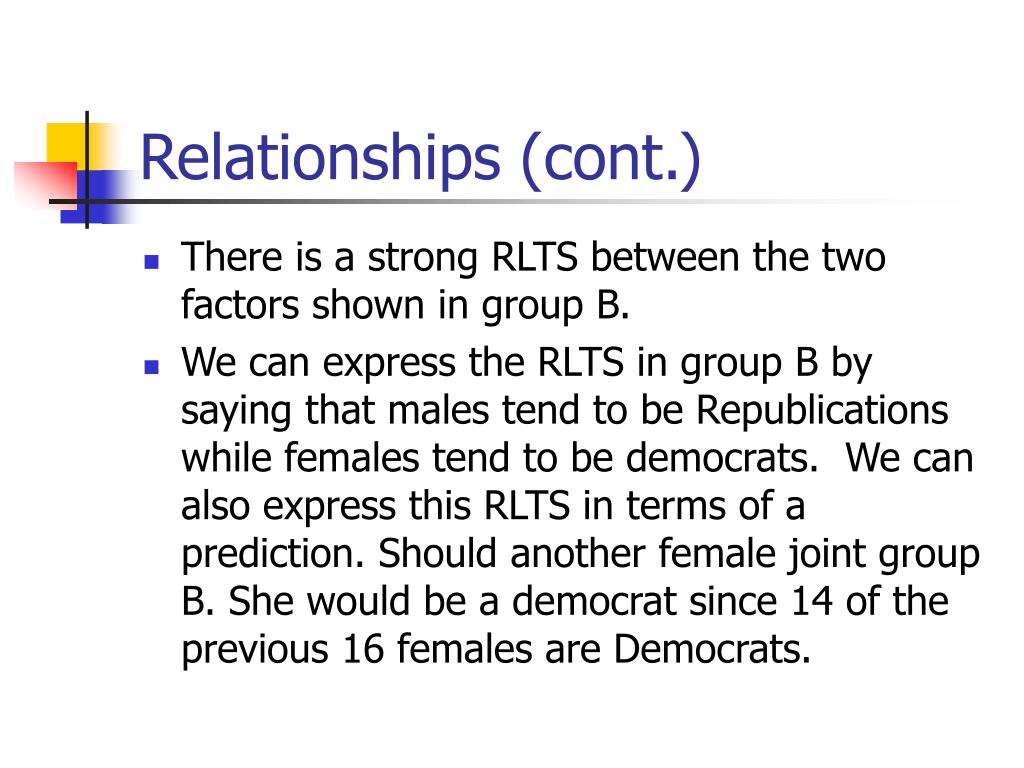 Relationships (cont.)

There is a strong RLTS between the two factors shown in group B.

We can express the RLTS in group B by saying that males tend to be Republications while females tend to be democrats. We can also express this RLTS in terms of a prediction. Should another female joint group B. She would be a democrat since 14 of the previous 16 females are Democrats.